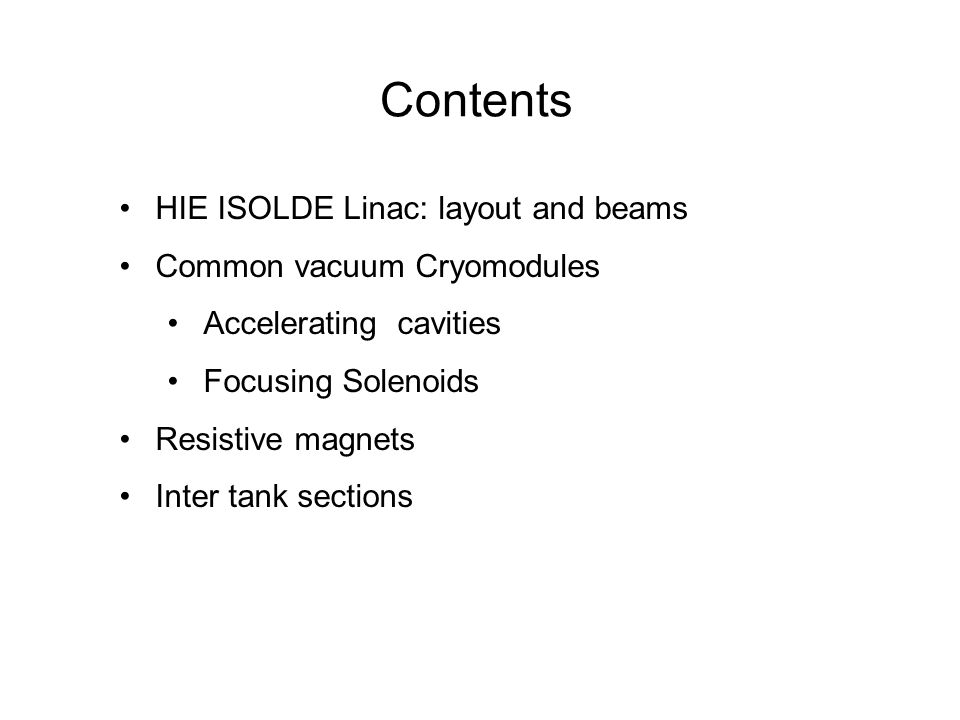 Contents

• HIE ISOLDE Linac: layout and beams
• Common vacuum Cryomodules
  • Accelerating cavities
  • Focusing Solenoids
• Resistive magnets
• Inter tank sections